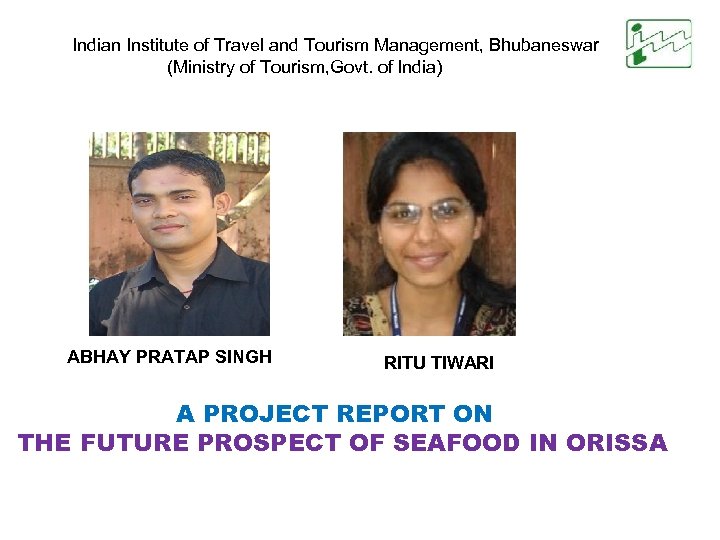 Indian Institute of Travel and Tourism Management, Bhubaneswar
(Ministry of Tourism,Govt. of India)

ABHAY PRATAP SINGH

RITU TIWARI

A PROJECT REPORT ON
THE FUTURE PROSPECT OF SEAFOOD IN ORISSA